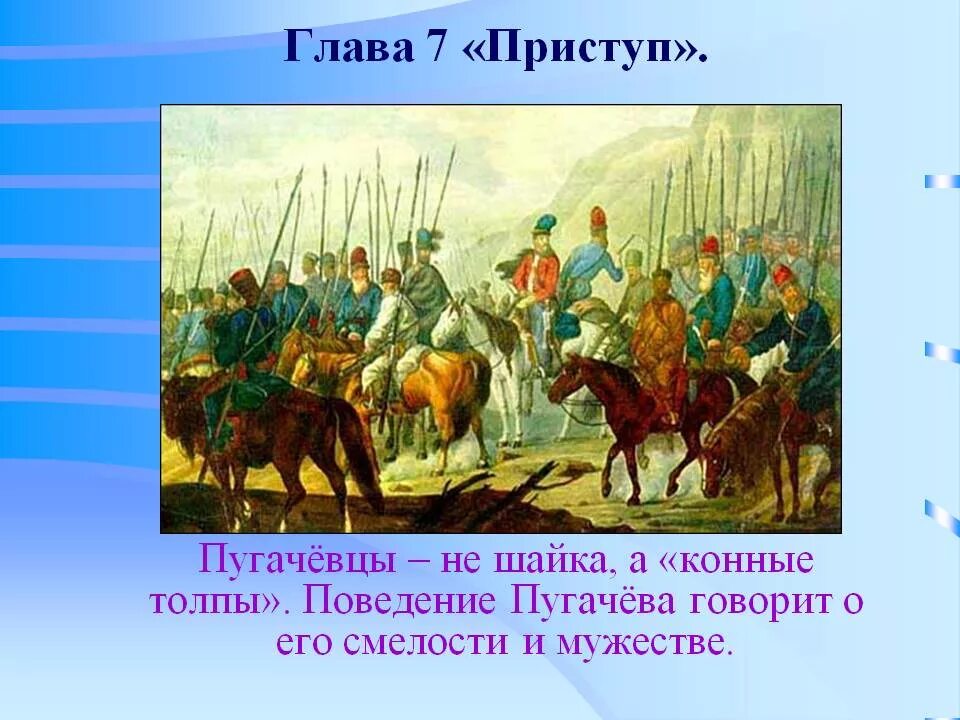 Глава 7 «Приступ».

Пугачёвцы – не шайка, а «конные толпы». Поведение Пугачёва говорит о его смелости и мужестве.